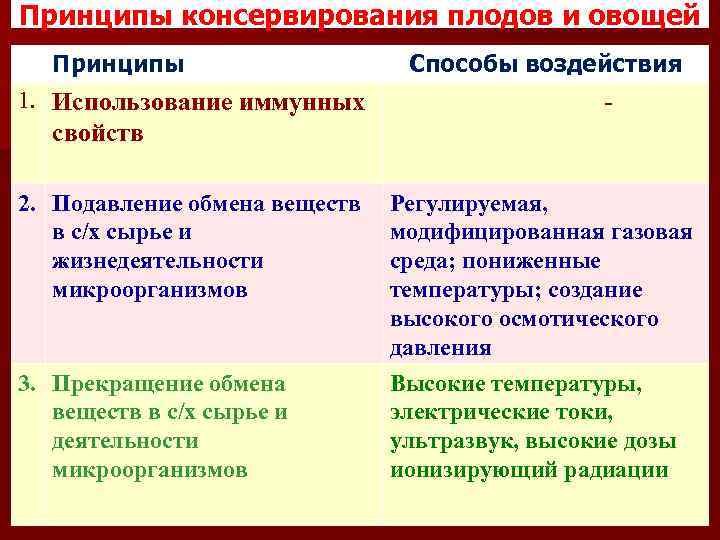 Принципы консервирования плодов и овощей

|  | Принципы | Способы воздействия |
|---|---|---|
| 1. | Использование иммунных свойств | - |
| 2. | Подавление обмена веществ в с/х сырье и жизнедеятельности микроорганизмов | Регулируемая, модифицированная газовая среда; пониженные температуры; создание высокого осмотического давления |
| 3. | Прекращение обмена веществ в с/х сырье и деятельности микроорганизмов | Высокие температуры, электрические токи, ультразвук, высокие дозы ионизирующий радиации |